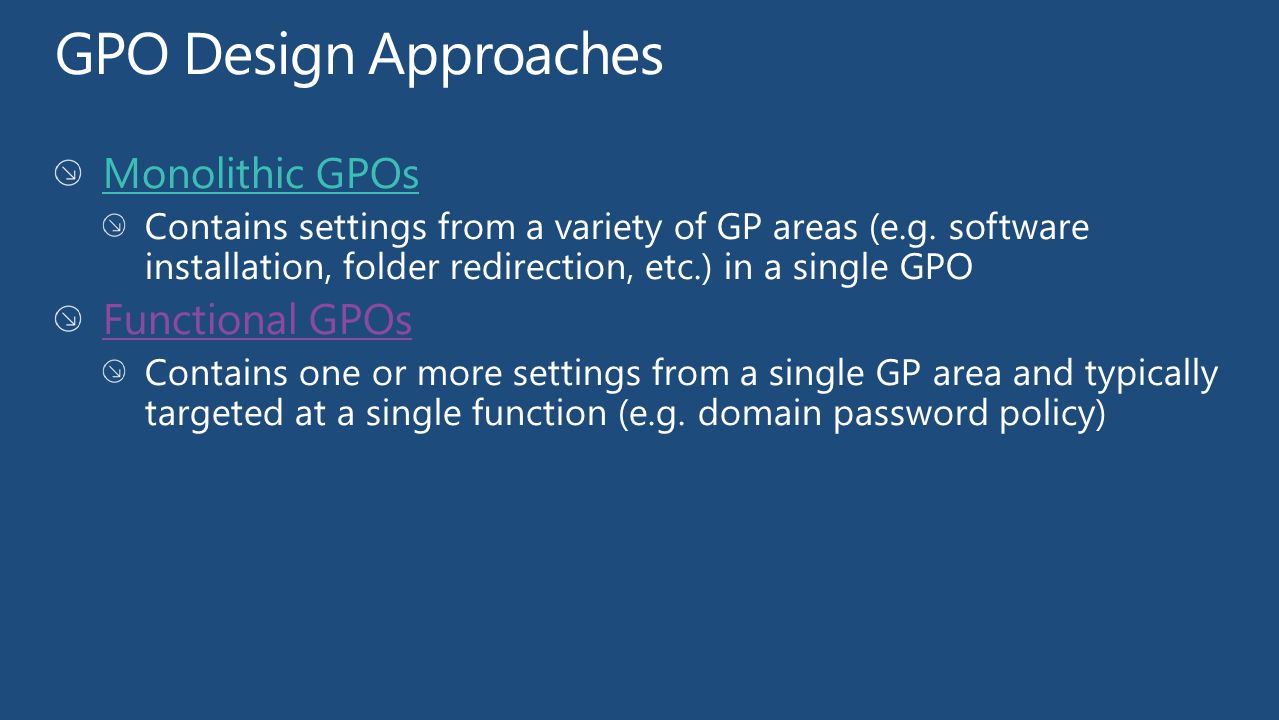 GPO Design Approaches

Monolithic GPOs

Contains settings from a variety of GP areas (e.g. software installation, folder redirection, etc.) in a single GPO

Functional GPOs

Contains one or more settings from a single GP area and typically targeted at a single function (e.g. domain password policy)